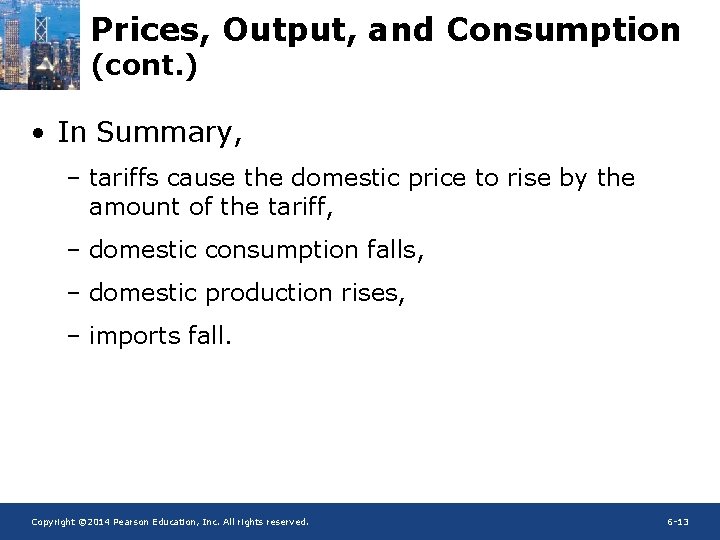 Prices, Output, and Consumption (cont.)

• In Summary,

– tariffs cause the domestic price to rise by the amount of the tariff,

– domestic consumption falls,

– domestic production rises,

– imports fall.

Copyright ©2014 Pearson Education, Inc. All rights reserved.

6-13